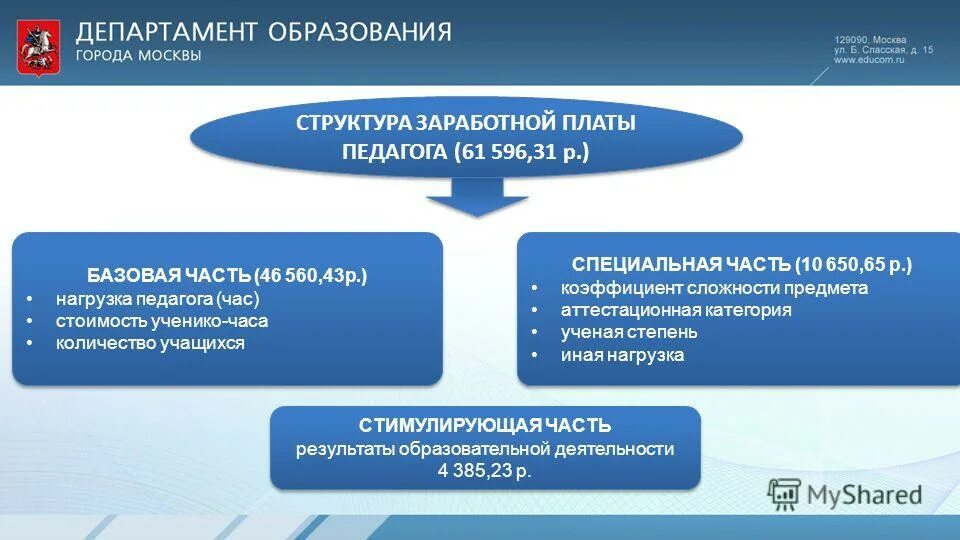 ДЕПАРТАМЕНТ ОБРАЗОВАНИЯ
ГОРОДА МОСКВЫ

129090, Москва
ул. Б. Спасская, д. 15
www.educom.ru

СТРУКТУРА ЗАРАБОТНОЙ ПЛАТЫ ПЕДАГОГА (61 596,31 р.)

БАЗОВАЯ ЧАСТЬ (46 560,43р.)
• нагрузка педагога (час)
• стоимость ученико-часа
• количество учащихся

СПЕЦИАЛЬНАЯ ЧАСТЬ (10 650,65 р.)
• коэффициент сложности предмета
• аттестационная категория
• ученая степень
• иная нагрузка

СТИМУЛИРУЮЩАЯ ЧАСТЬ
результаты образовательной деятельности
4 385,23 р.

MyShared